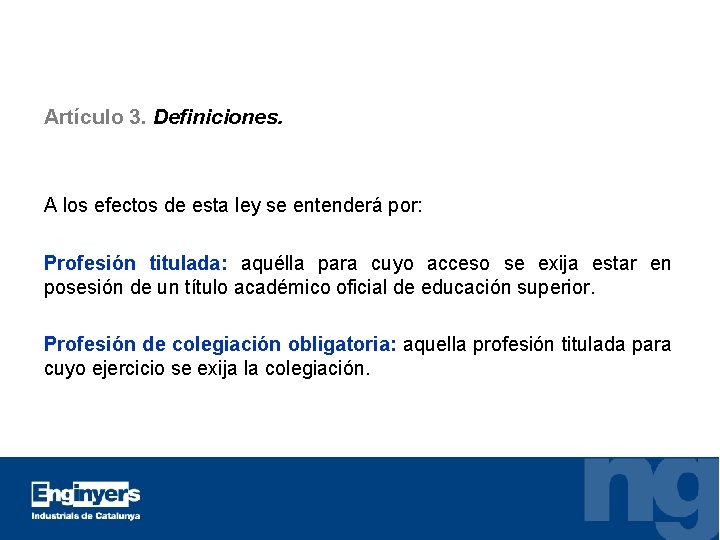 Artículo 3. Definiciones.

A los efectos de esta ley se entenderá por:

Profesión titulada: aquélla para cuyo acceso se exija estar en posesión de un título académico oficial de educación superior.

Profesión de colegiación obligatoria: aquella profesión titulada para cuyo ejercicio se exija la colegiación.

Enginyers
Industrials de Catalunya

ng